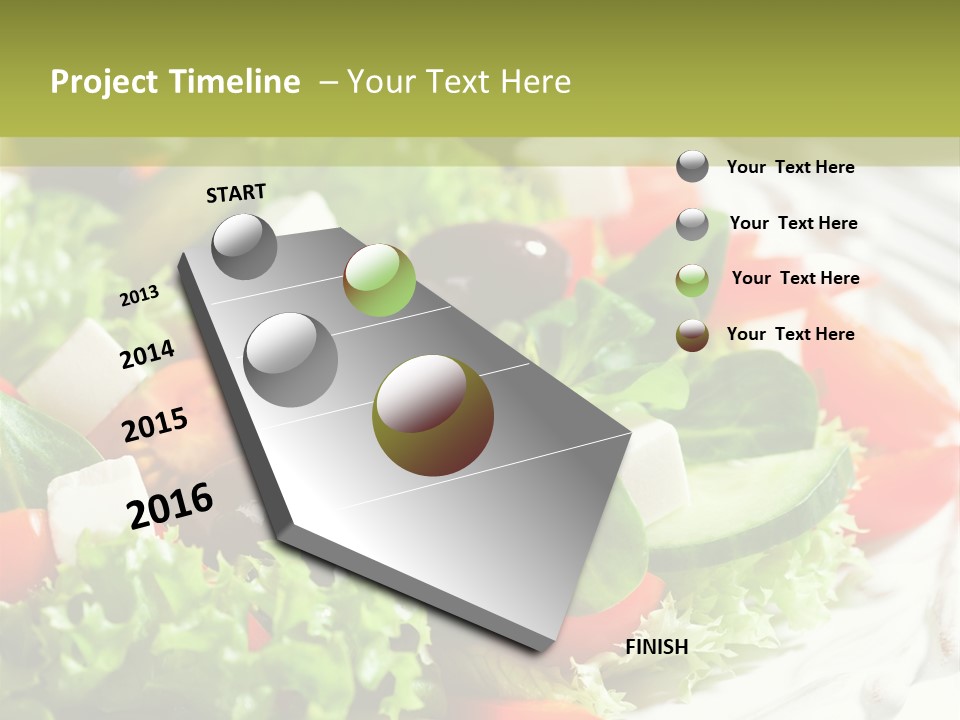 Project Timeline – Your Text Here

START

2013

2014

2015

2016

FINISH

Your Text Here

Your Text Here

Your Text Here

Your Text Here